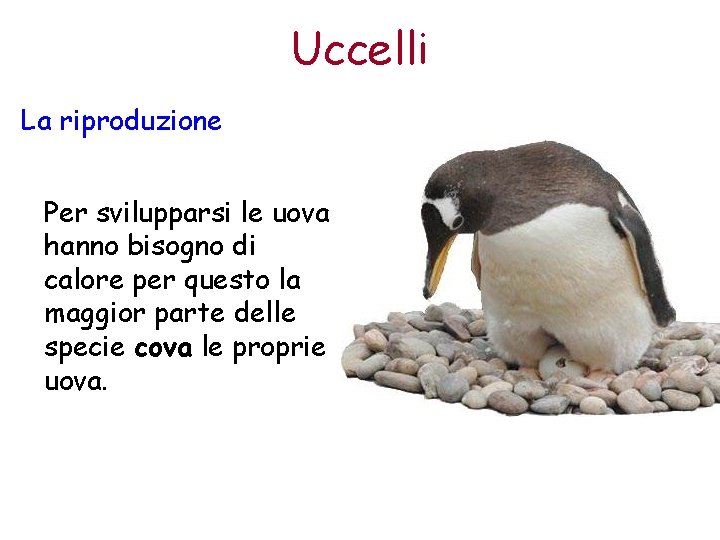 Uccelli

La riproduzione

Per svilupparsi le uova hanno bisogno di calore per questo la maggior parte delle specie cova le proprie uova.